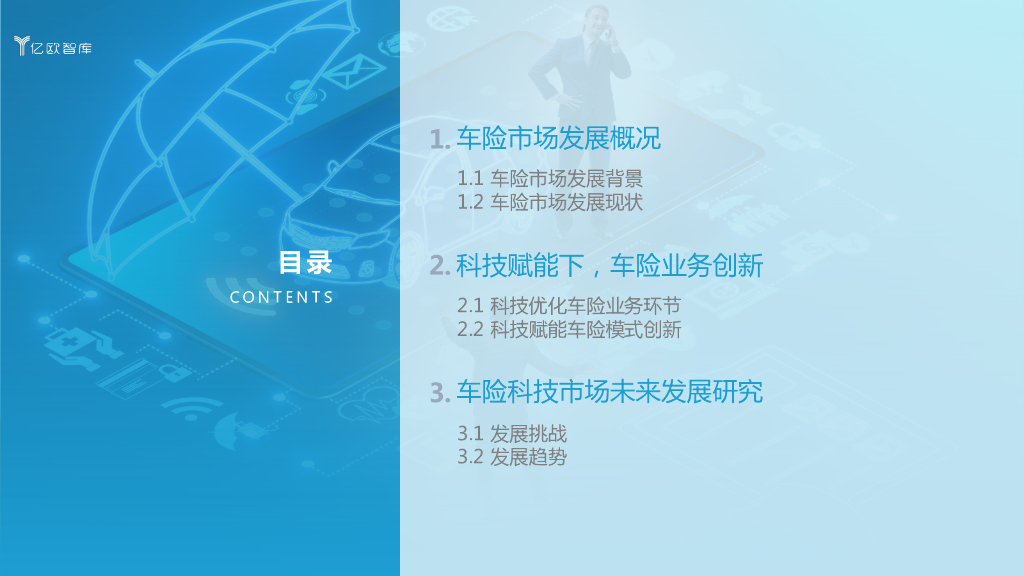 亿欧智库

目录
CONTENTS

1. 车险市场发展概况

1.1 车险市场发展背景
1.2 车险市场发展现状

2. 科技赋能下，车险业务创新

2.1 科技优化车险业务环节
2.2 科技赋能车险模式创新

3. 车险科技市场未来发展研究

3.1 发展挑战
3.2 发展趋势